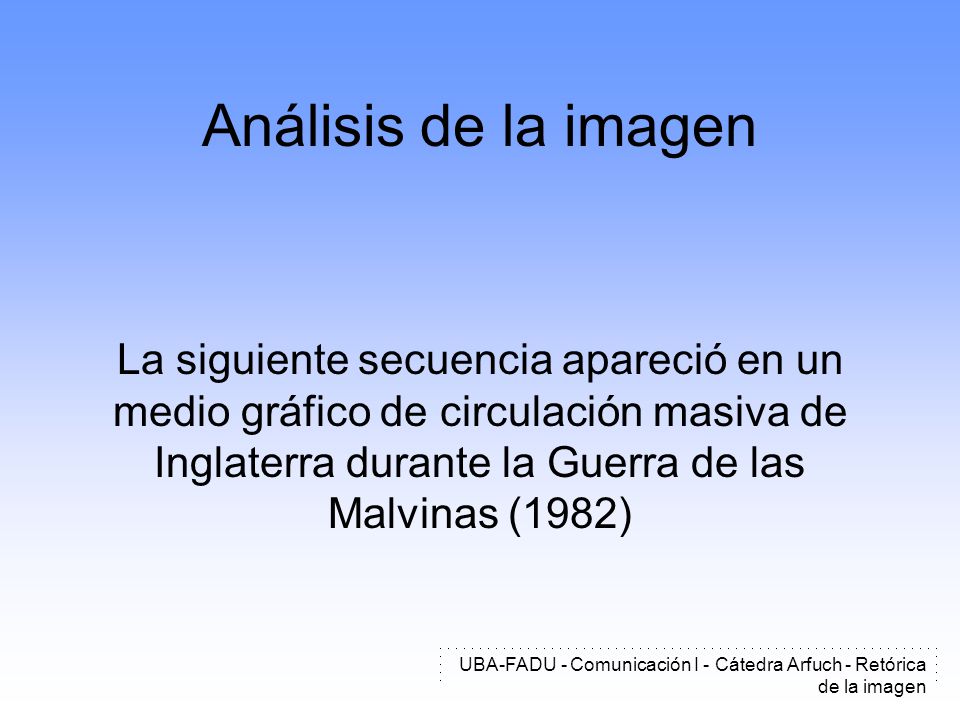 Análisis de la imagen

La siguiente secuencia apareció en un medio gráfico de circulación masiva de Inglaterra durante la Guerra de las Malvinas (1982)

UBA-FADU - Comunicación I - Cátedra Arfuch - Retórica de la imagen